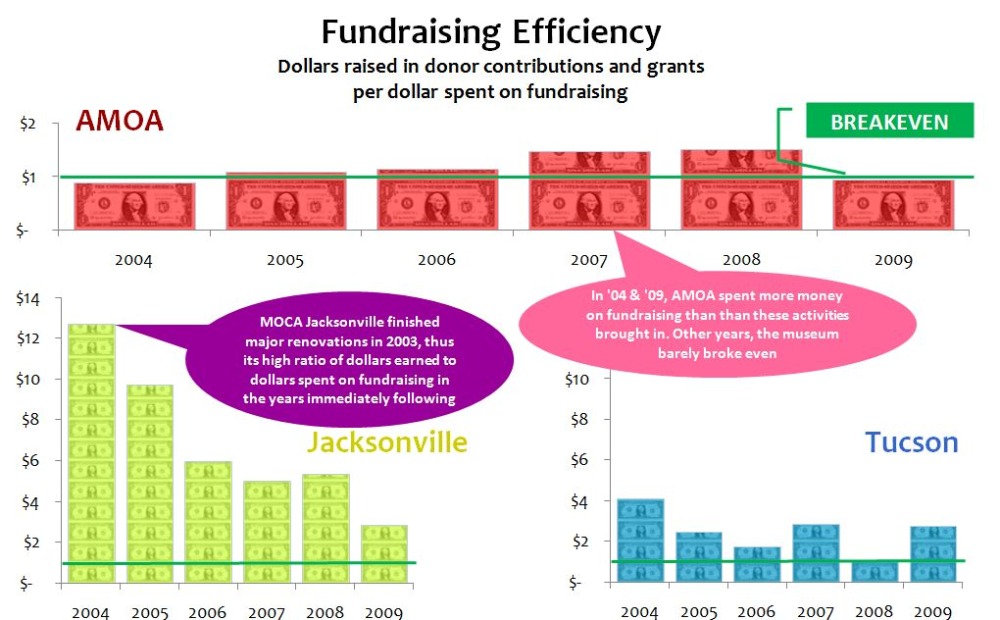 Fundraising Efficiency
Dollars raised in donor contributions and grants per dollar spent on fundraising

AMOA

BREAKEVEN

$2
$1
$-

2004 2005 2006 2007 2008 2009

In '04 & '09, AMOA spent more money on fundraising than than these activities brought in. Other years, the museum barely broke even

MOCA Jacksonville finished major renovations in 2003, thus its high ratio of dollars earned to dollars spent on fundraising in the years immediately following

Jacksonville

$14
$12
$10
$8
$6
$4
$2
$-

2004 2005 2006 2007 2008 2009

Tucson

$10
$8
$6
$4
$2
$-

2004 2005 2006 2007 2008 2009